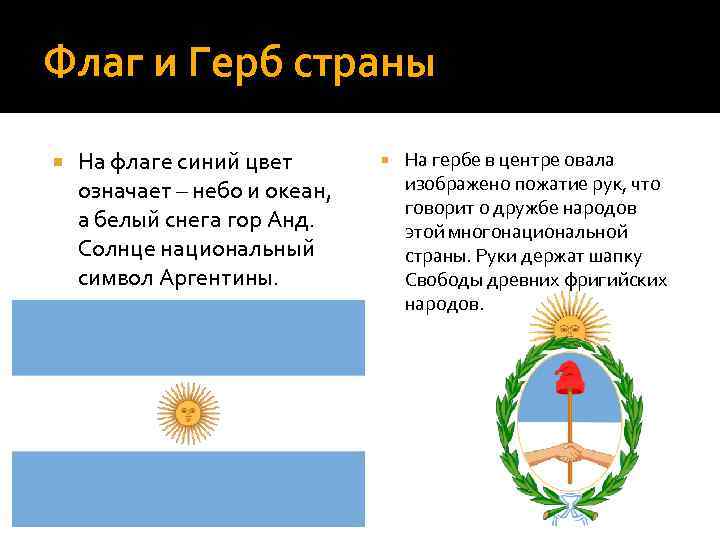 Флаг и Герб страны

На флаге синий цвет означает – небо и океан, а белый снега гор Анд. Солнце национальный символ Аргентины.

На гербе в центре овала изображено пожатие рук, что говорит о дружбе народов этой многонациональной страны. Руки держат шапку Свободы древних фригийских народов.